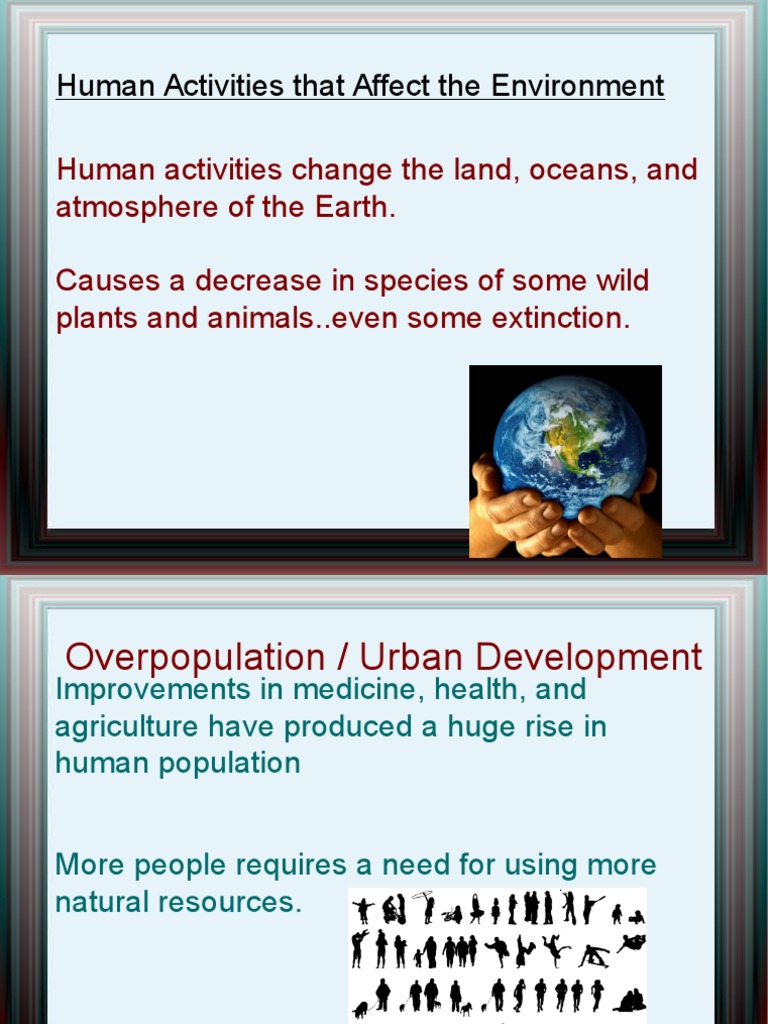 Human Activities that Affect the Environment

Human activities change the land, oceans, and atmosphere of the Earth.

Causes a decrease in species of some wild plants and animals..even some extinction.

Overpopulation / Urban Development

Improvements in medicine, health, and agriculture have produced a huge rise in human population

More people requires a need for using more natural resources.